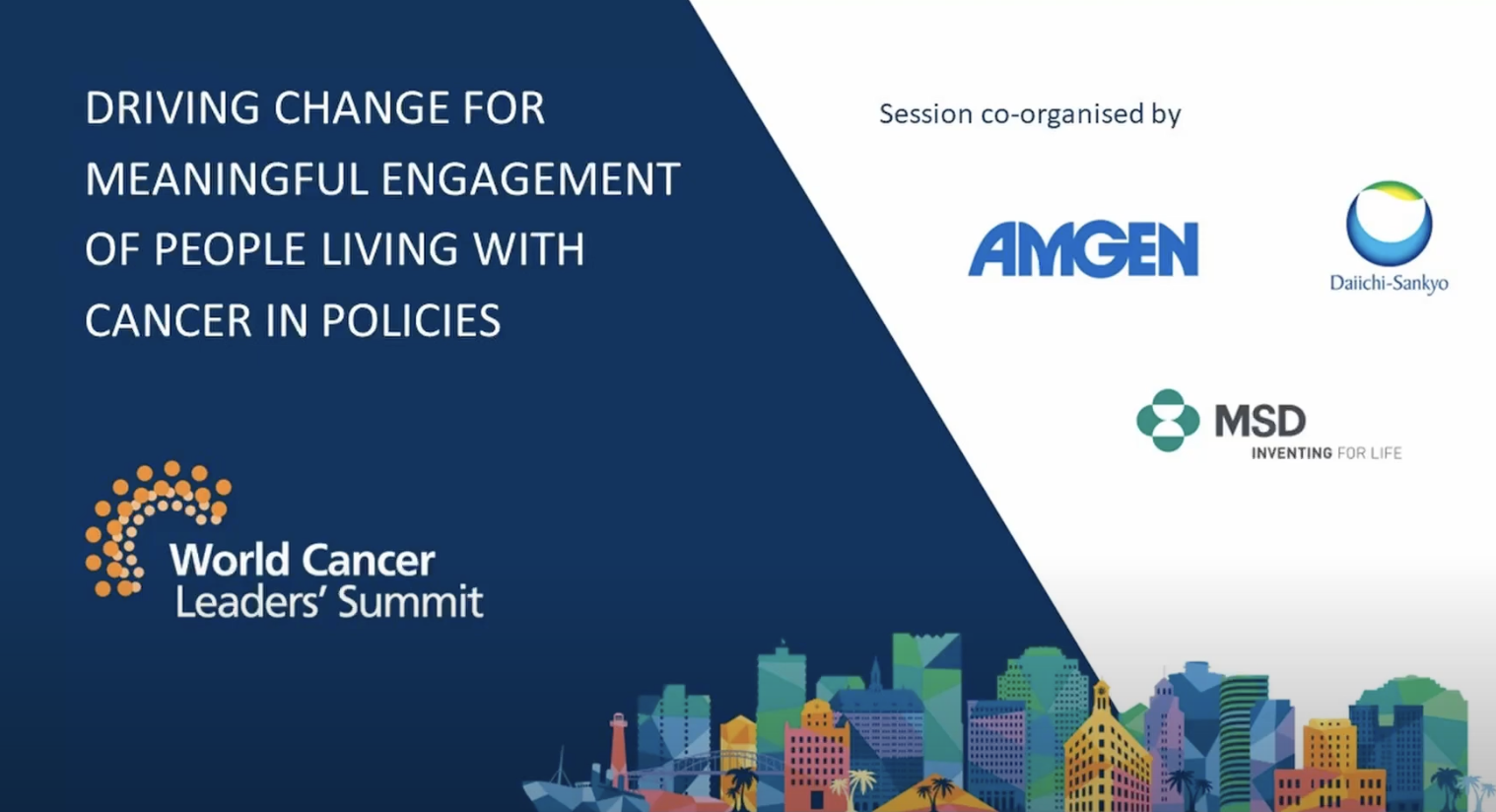 DRIVING CHANGE FOR MEANINGFUL ENGAGEMENT OF PEOPLE LIVING WITH CANCER IN POLICIES

World Cancer Leaders' Summit

Session co-organised by

AMGEN

Daiichi-Sankyo

MSD
INVENTING FOR LIFE